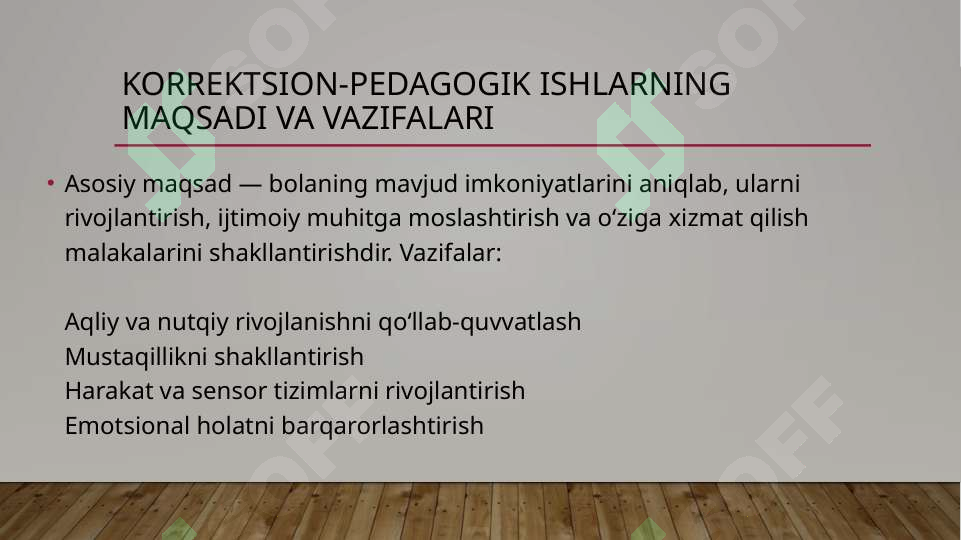 KORREKTSION-PEDAGOGIK ISHLARNING MAQSADI VA VAZIFALARI

• Asosiy maqsad — bolaning mavjud imkoniyatlarini aniqlab, ularni rivojlantirish, ijtimoiy muhitga moslashtirish va o‘ziga xizmat qilish malakalarini shakllantirishdir. Vazifalar:

Aqliy va nutqiy rivojlanishni qo‘llab-quvvatlash
Mustaqillikni shakllantirish
Harakat va sensor tizimlarni rivojlantirish
Emotsional holatni barqarorlashtirish